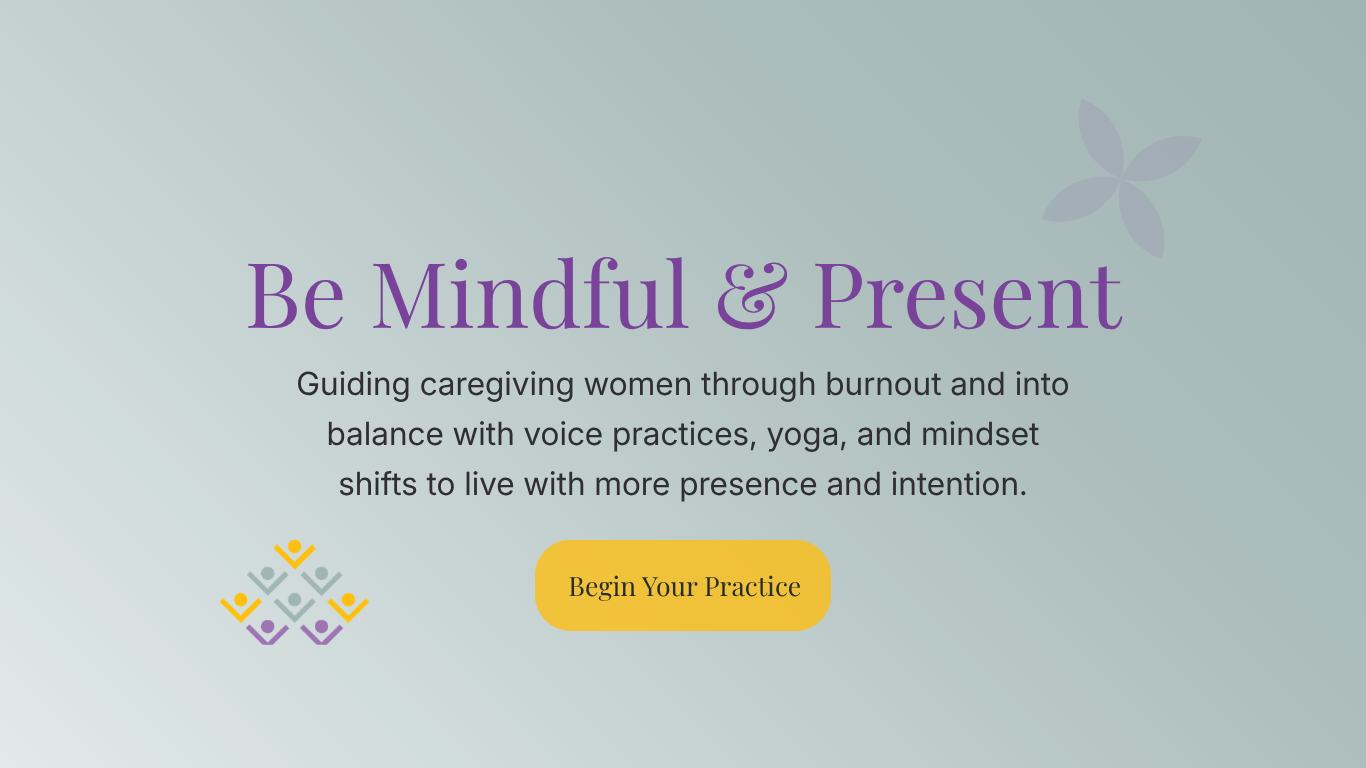 Be Mindful & Present

Guiding caregiving women through burnout and into balance with voice practices, yoga, and mindset shifts to live with more presence and intention.

Begin Your Practice